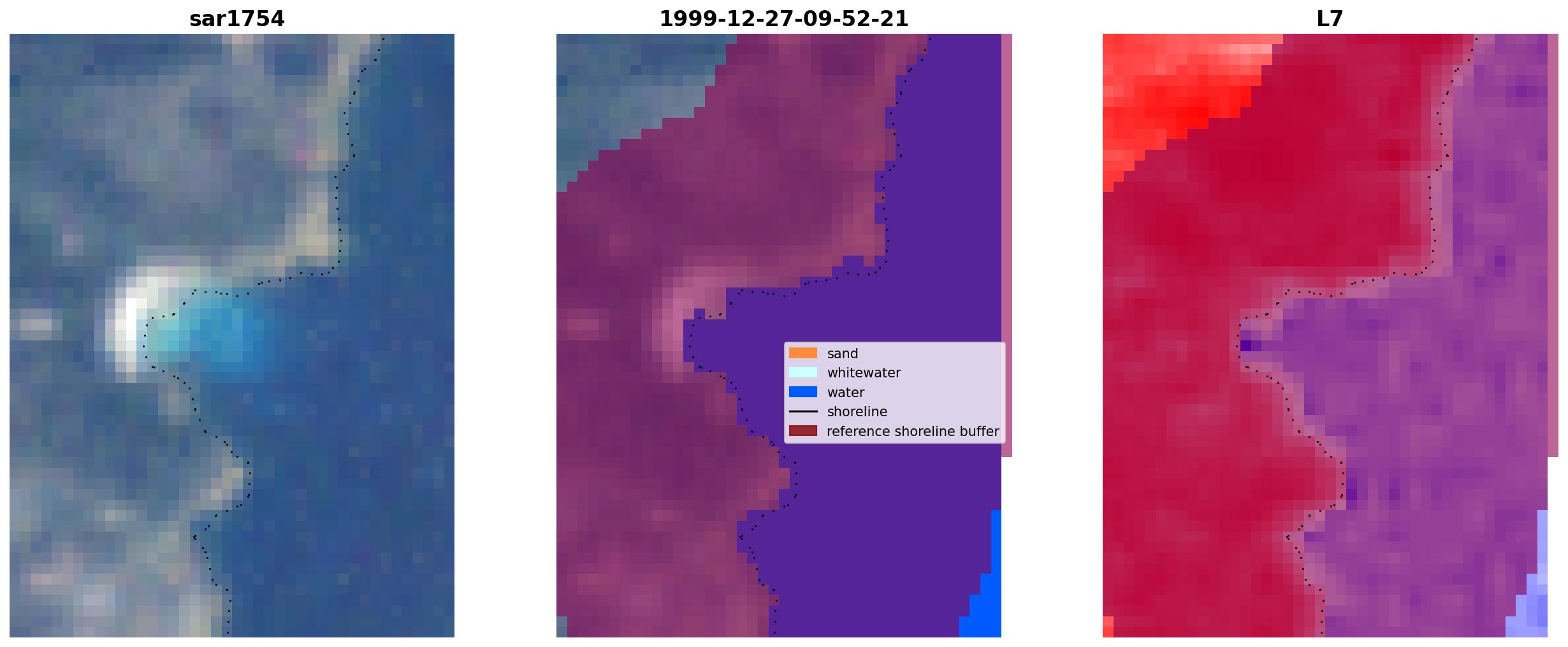 sar1754

1999-12-27-09-52-21

sand
whitewater
water
shoreline
reference shoreline buffer

L7